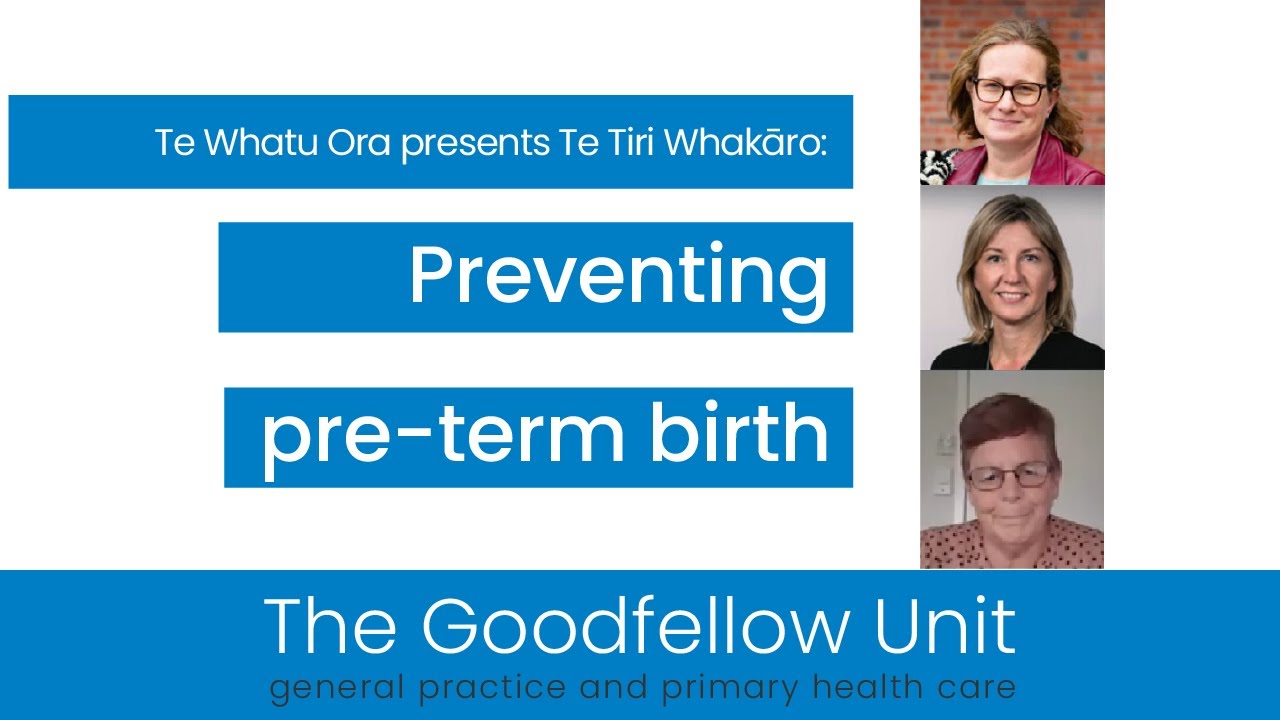 Te Whatu Ora presents Te Tiri Whakāro:

Preventing

pre-term birth

The Goodfellow Unit

general practice and primary health care